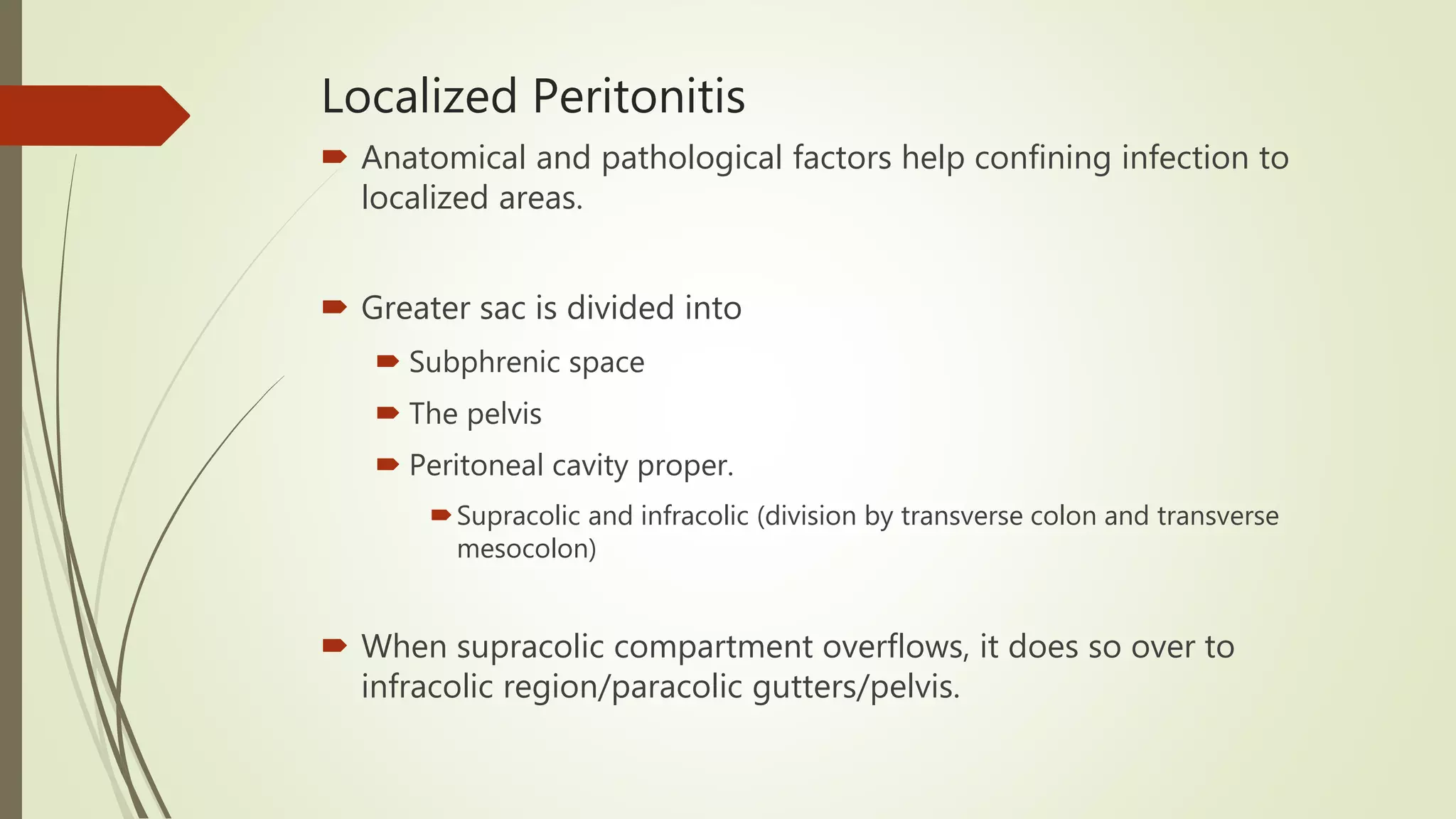 Localized Peritonitis

Anatomical and pathological factors help confining infection to localized areas.

Greater sac is divided into

Subphrenic space

The pelvis

Peritoneal cavity proper.

Supracolic and infracolic (division by transverse colon and transverse mesocolon)

When supracolic compartment overflows, it does so over to infracolic region/paracolic gutters/pelvis.